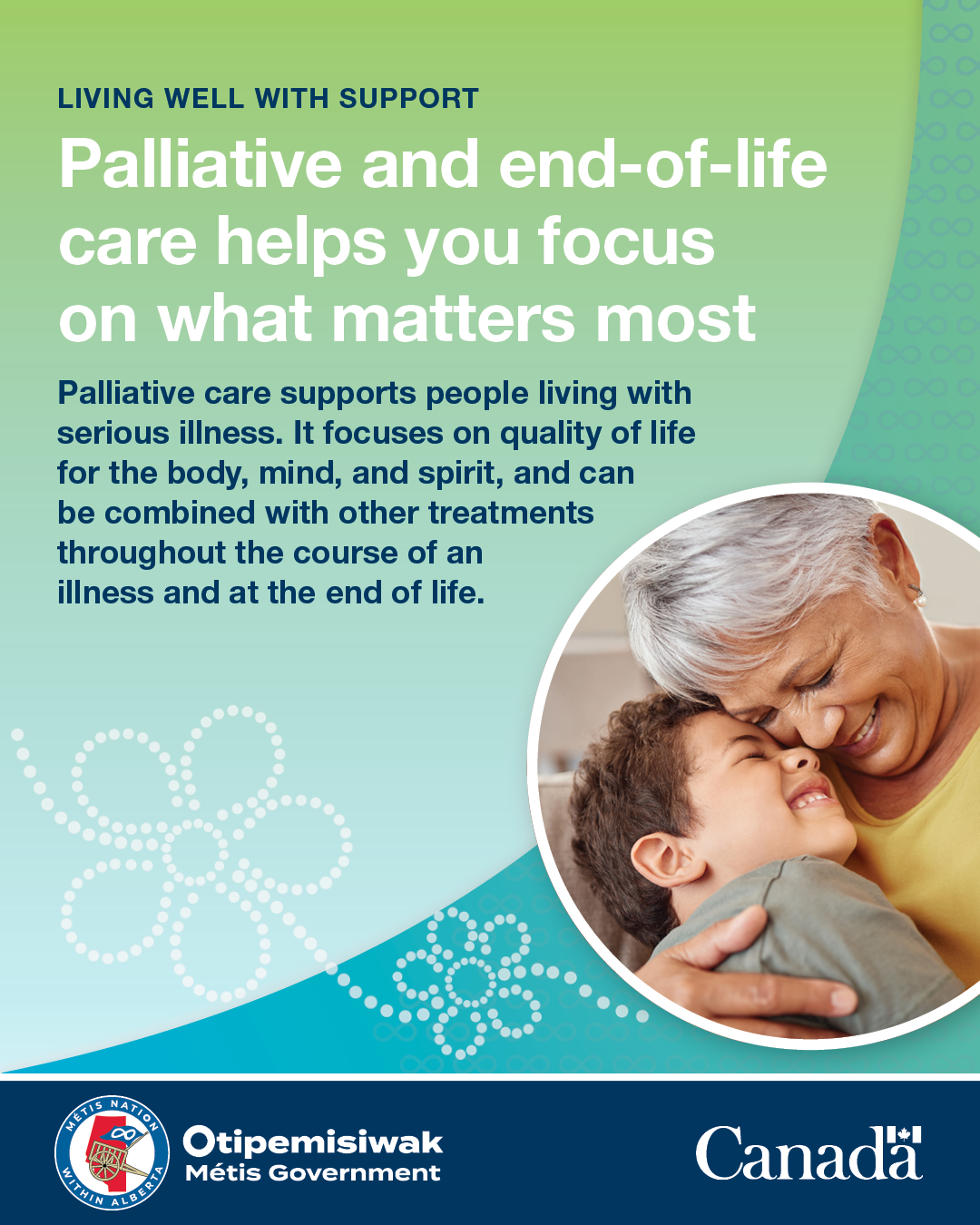 LIVING WELL WITH SUPPORT

Palliative and end-of-life care helps you focus on what matters most

Palliative care supports people living with serious illness. It focuses on quality of life for the body, mind, and spirit, and can be combined with other treatments throughout the course of an illness and at the end of life.

MÉTIS NATION WITHIN ALBERTA

Otipemisiwak Métis Government

Canada